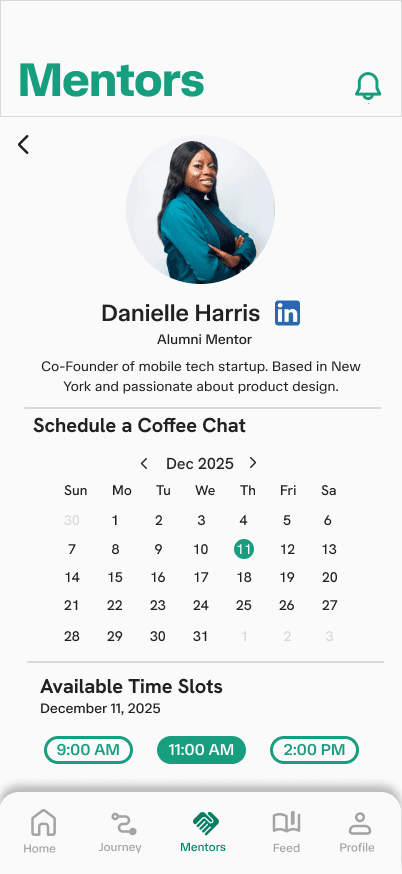 Mentors

Danielle Harris in

Alumni Mentor

Co-Founder of mobile tech startup. Based in New York and passionate about product design.

Schedule a Coffee Chat

Dec 2025

| Sun | Mo | Tu | We | Th | Fri | Sa |
|---|---|---|---|---|---|---|
| 30 | 1 | 2 | 3 | 4 | 5 | 6 |
| 7 | 8 | 9 | 10 | 11 | 12 | 13 |
| 14 | 15 | 16 | 17 | 18 | 19 | 20 |
| 21 | 22 | 23 | 24 | 25 | 26 | 27 |
| 28 | 29 | 30 | 31 | 1 | 2 | 3 |

Available Time Slots

December 11, 2025

9:00 AM 11:00 AM 2:00 PM

Home Journey Mentors Feed Profile